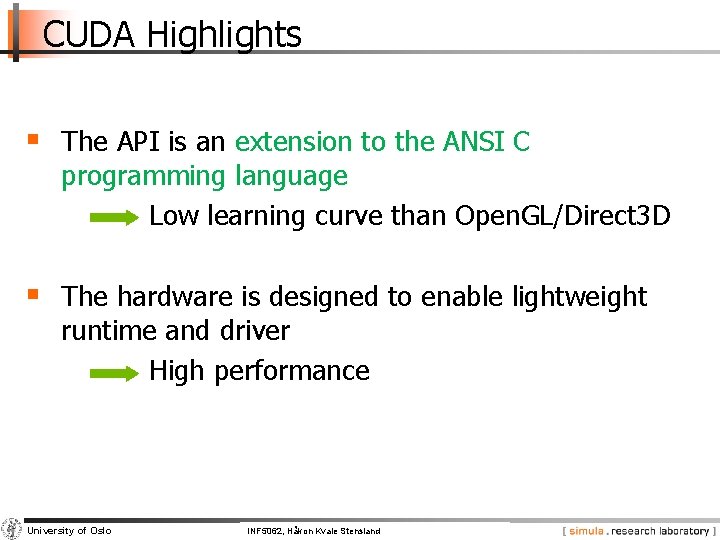 CUDA Highlights

The API is an extension to the ANSI C programming language

Low learning curve than OpenGL/Direct3D

The hardware is designed to enable lightweight runtime and driver

High performance

University of Oslo

INF5062, Håkon Kvale Stensland

[ simula . research laboratory ]